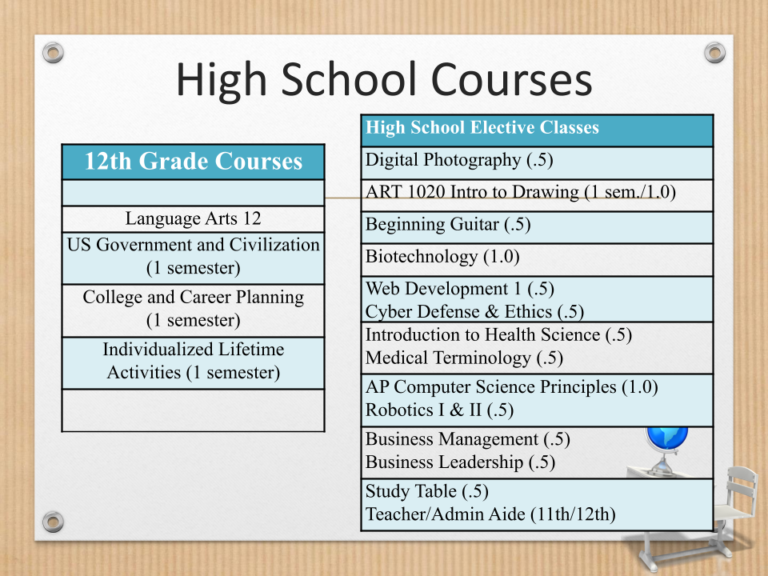 High School Courses

| 12th Grade Courses |
|---|
| |
| Language Arts 12 |
| US Government and Civilization (1 semester) |
| College and Career Planning (1 semester) |
| Individualized Lifetime Activities (1 semester) |
| |

| High School Elective Classes |
|---|
| Digital Photography (.5) |
| ART 1020 Intro to Drawing (1 sem./1.0) |
| Beginning Guitar (.5) |
| Biotechnology (1.0) |
| Web Development 1 (.5) Cyber Defense & Ethics (.5) |
| Introduction to Health Science (.5) Medical Terminology (.5) |
| AP Computer Science Principles (1.0) Robotics I & II (.5) |
| Business Management (.5) Business Leadership (.5) |
| Study Table (.5) Teacher/Admin Aide (11th/12th) |